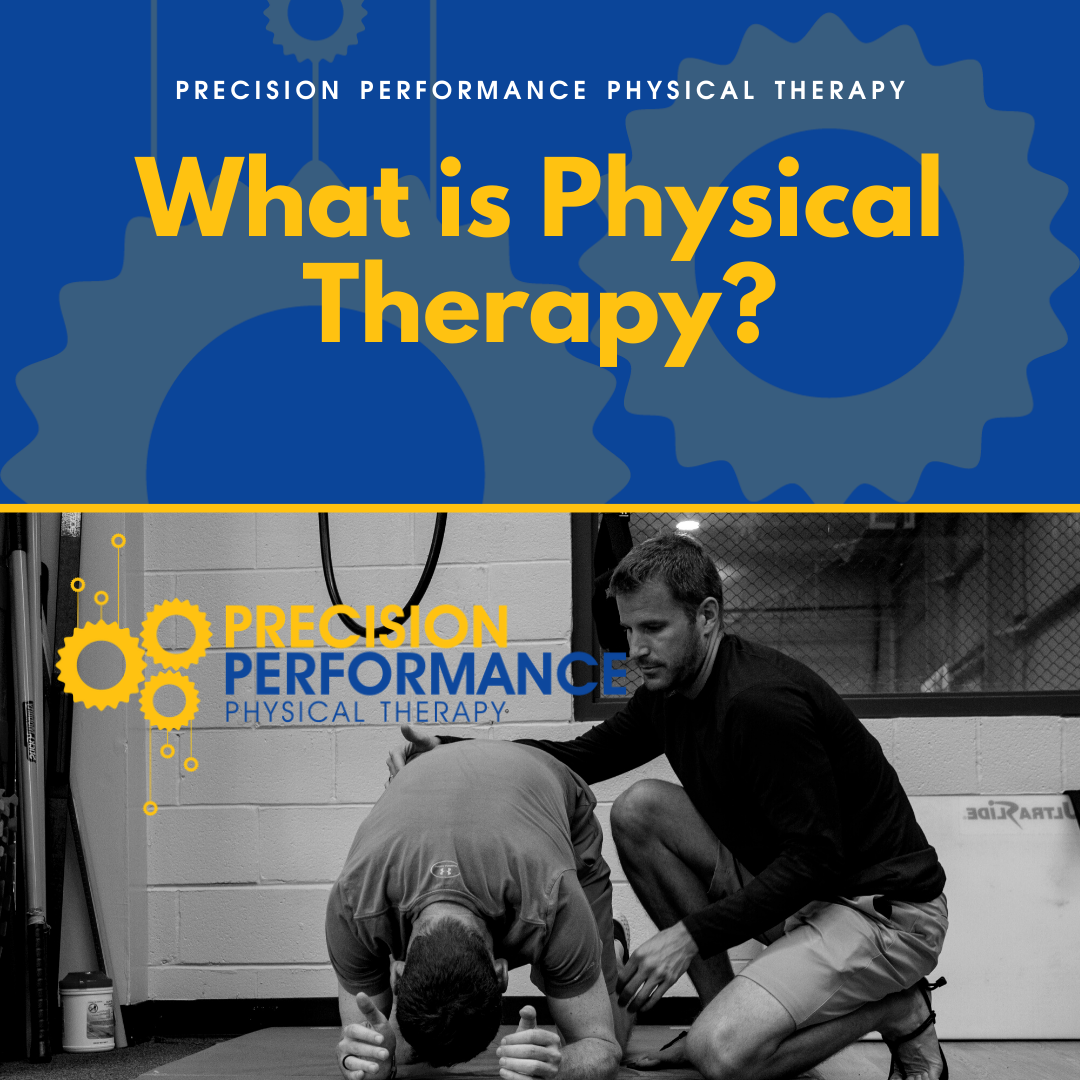 PRECISION PERFORMANCE PHYSICAL THERAPY

What is Physical Therapy?

PRECISION PERFORMANCE PHYSICAL THERAPY

ULTRASLIDE